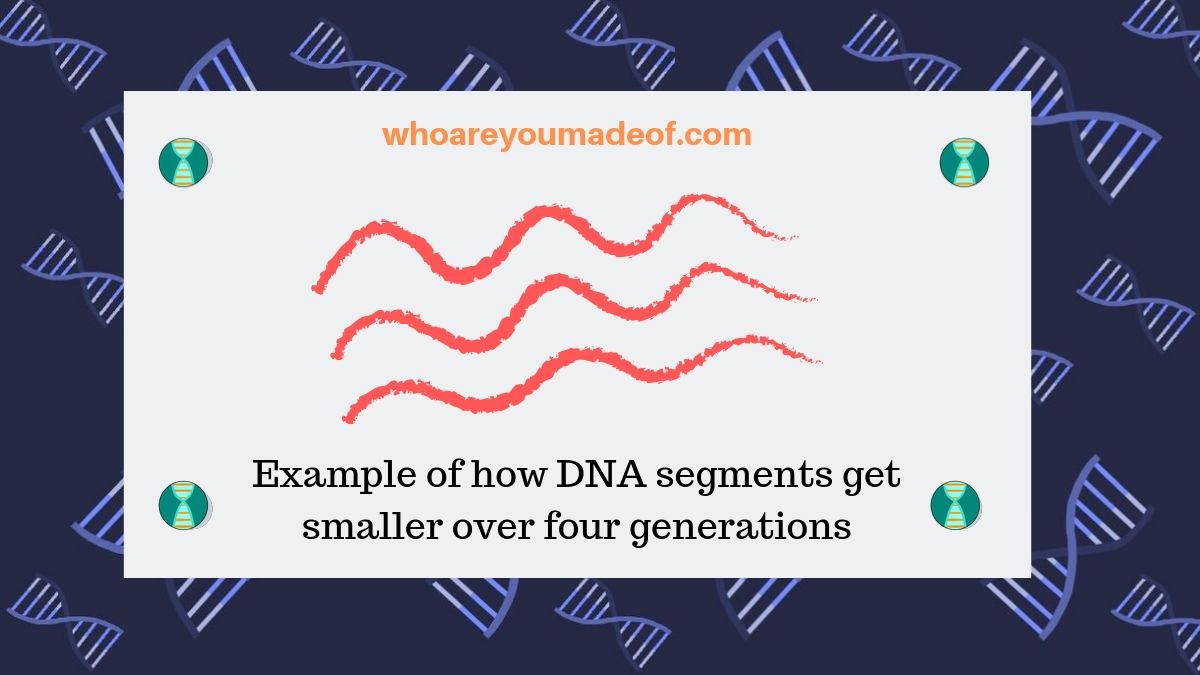 whoareyoumadeof.com

Example of how DNA segments get smaller over four generations